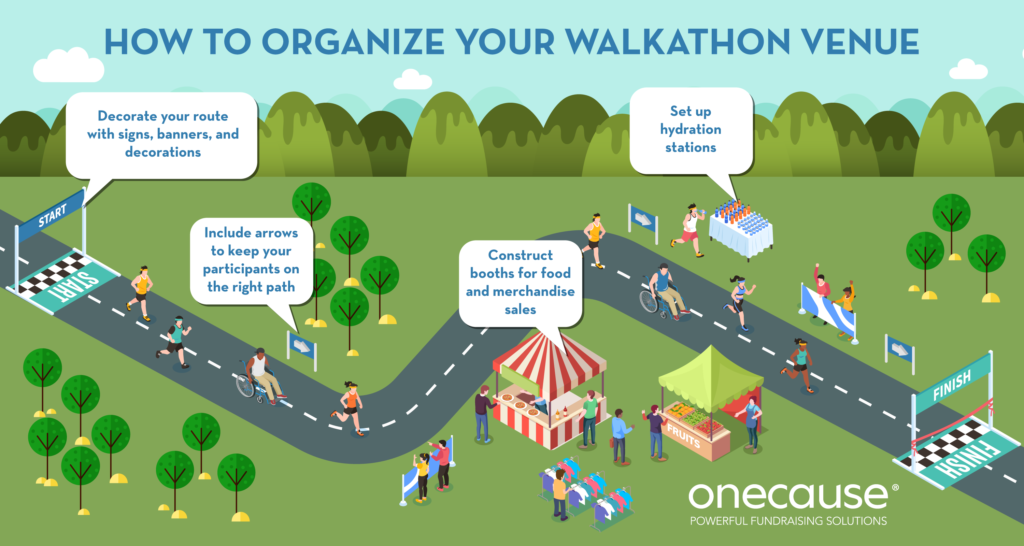 HOW TO ORGANIZE YOUR WALKATHON VENUE

Decorate your route with signs, banners, and decorations

Set up hydration stations

START

START

Include arrows to keep your participants on the right path

Construct booths for food and merchandise sales

FRUITS

FINISH

FINISH

onecause®
POWERFUL FUNDRAISING SOLUTIONS